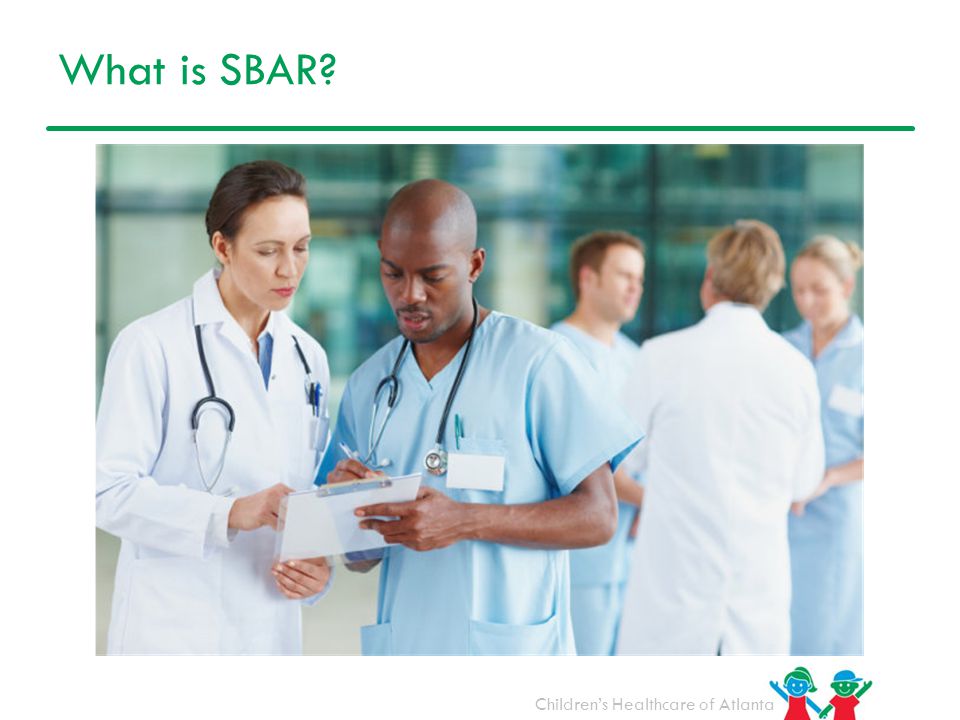 What is SBAR?

Children's Healthcare of Atlanta